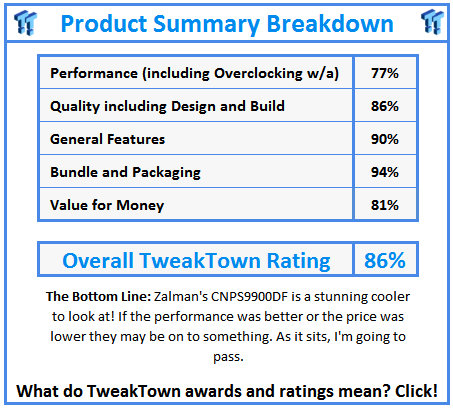 Product Summary Breakdown

| Performance (including Overclocking w/a) | 77% |
|---|---|
| Quality including Design and Build | 86% |
| General Features | 90% |
| Bundle and Packaging | 94% |
| Value for Money | 81% |

| Overall TweakTown Rating | 86% |
|---|---|

The Bottom Line: Zalman's CNPS9900DF is a stunning cooler to look at! If the performance was better or the price was lower they may be on to something. As it sits, I'm going to pass.

What do TweakTown awards and ratings mean? Click!